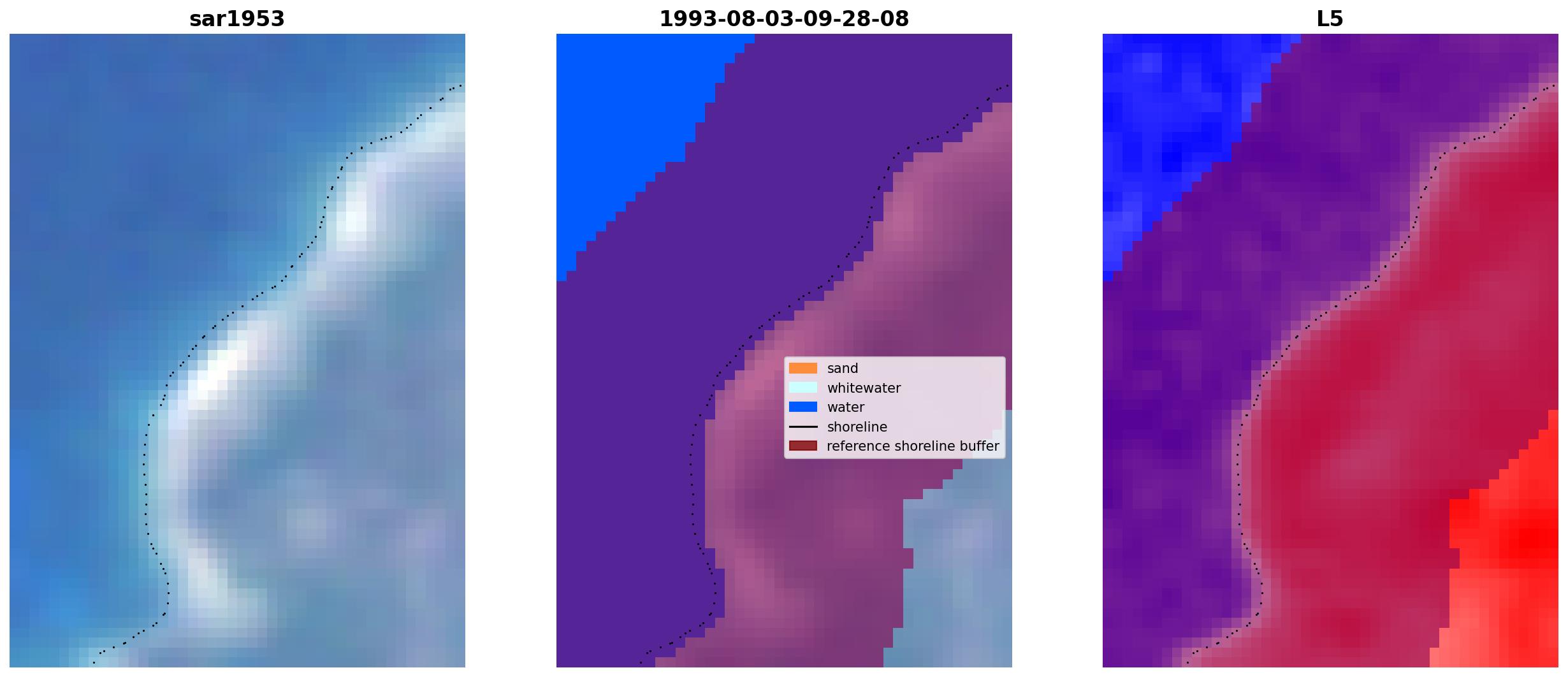 sar1953

1993-08-03-09-28-08

sand
whitewater
water
shoreline
reference shoreline buffer

L5